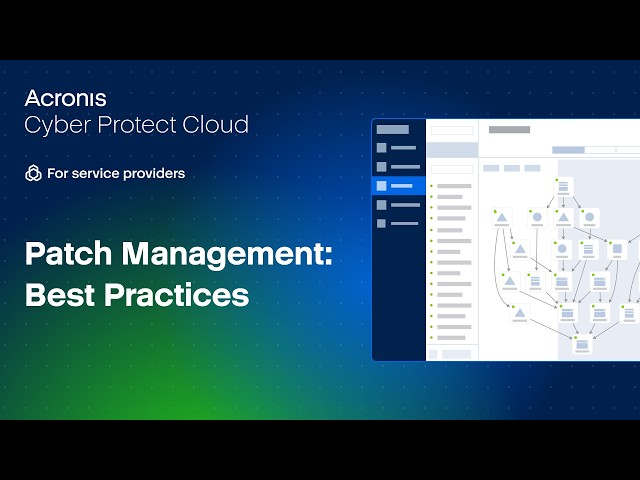 Acronis
Cyber Protect Cloud

For service providers

Patch Management:
Best Practices